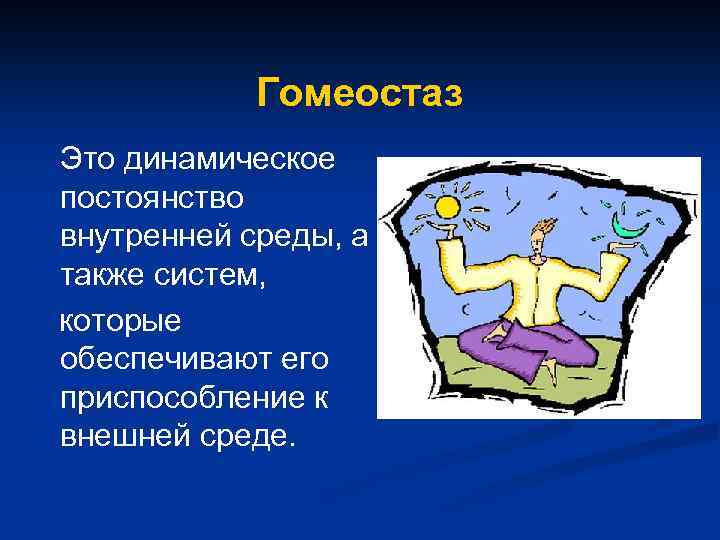 Гомеостаз

Это динамическое постоянство внутренней среды, а также систем,

которые обеспечивают его приспособление к внешней среде.